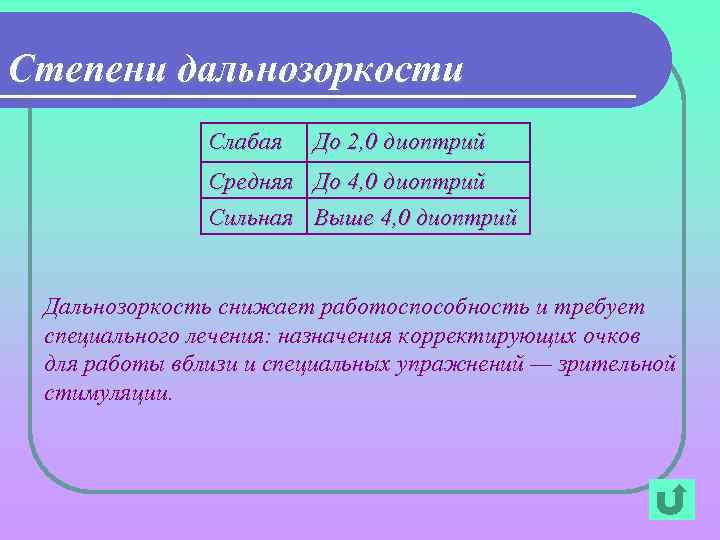 Степени дальнозоркости

| Слабая | До 2,0 диоптрий |
|---|---|
| Средняя | До 4,0 диоптрий |
| Сильная | Выше 4,0 диоптрий |

Дальнозоркость снижает работоспособность и требует специального лечения: назначения корректирующих очков для работы вблизи и специальных упражнений — зрительной стимуляции.